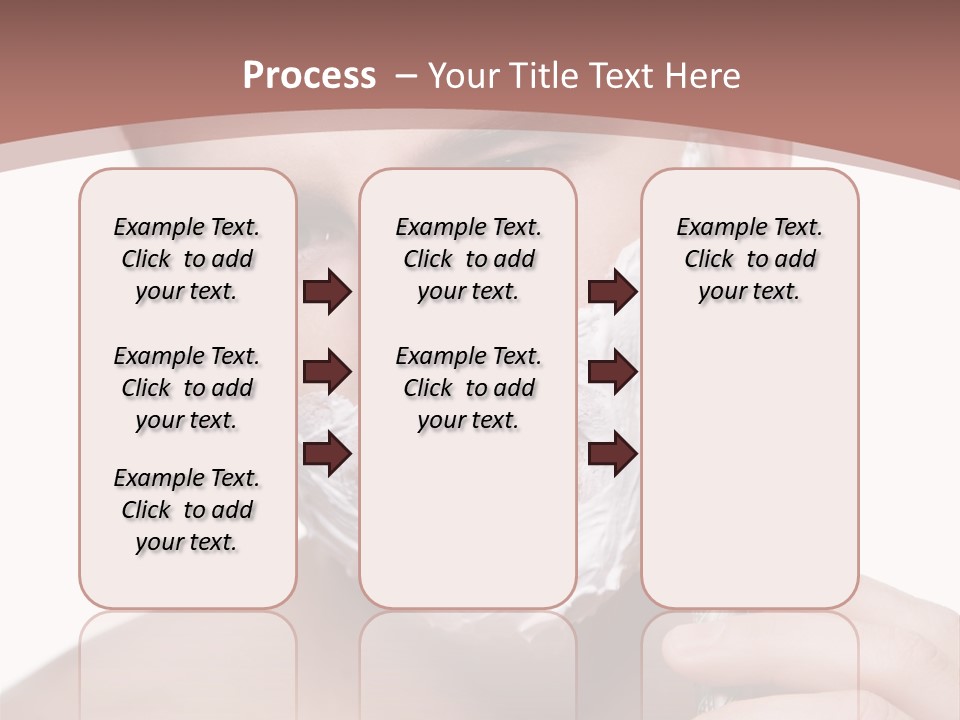 Process – Your Title Text Here

Example Text. Click to add your text.

Example Text. Click to add your text.

Example Text. Click to add your text.

Example Text. Click to add your text.

Example Text. Click to add your text.

Example Text. Click to add your text.